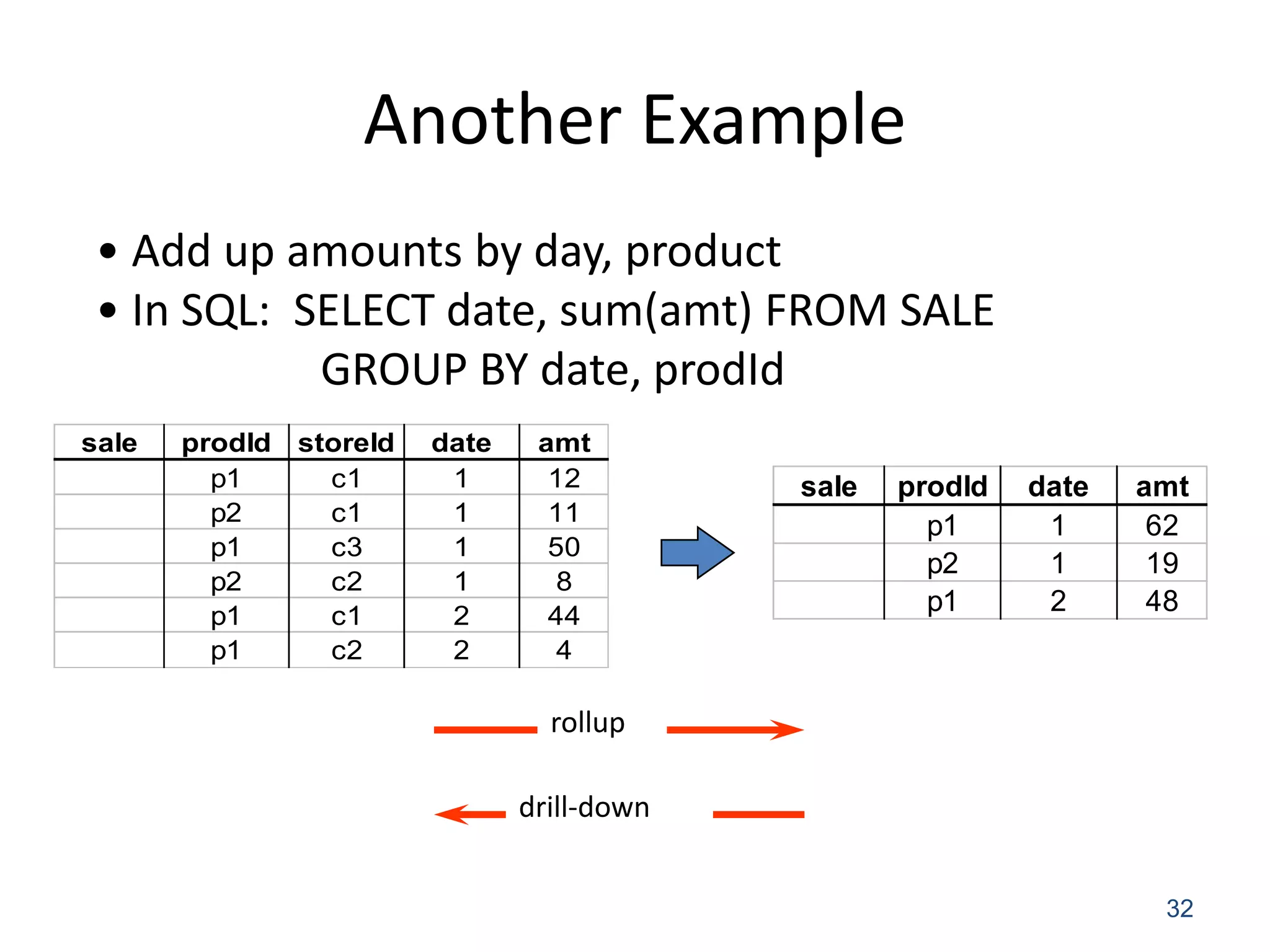 Another Example

• Add up amounts by day, product
• In SQL: SELECT date, sum(amt) FROM SALE GROUP BY date, prodId

| sale | prodId | storeId | date | amt |
|---|---|---|---|---|
| | p1 | c1 | 1 | 12 |
| | p2 | c1 | 1 | 11 |
| | p1 | c3 | 1 | 50 |
| | p2 | c2 | 1 | 8 |
| | p1 | c1 | 2 | 44 |
| | p1 | c2 | 2 | 4 |

| sale | prodId | date | amt |
|---|---|---|---|
| | p1 | 1 | 62 |
| | p2 | 1 | 19 |
| | p1 | 2 | 48 |

rollup

drill-down

32